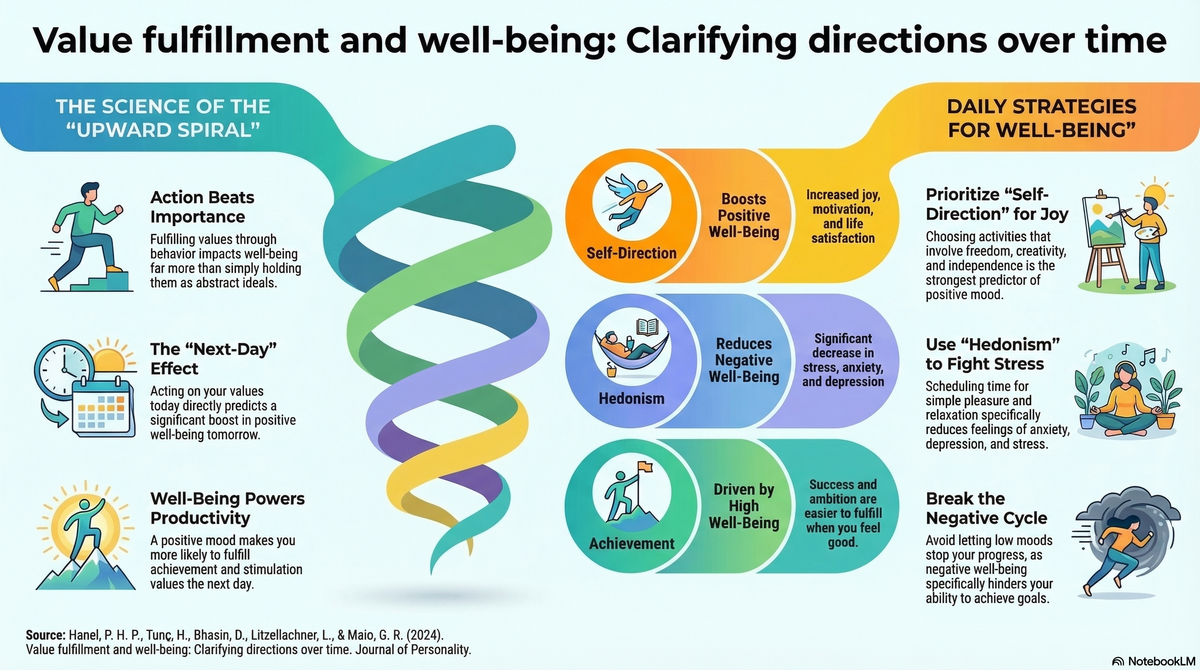 Value fulfillment and well-being: Clarifying directions over time

THE SCIENCE OF THE "UPWARD SPIRAL"

Action Beats Importance
Fulfilling values through behavior impacts well-being far more than simply holding them as abstract ideals.

The "Next-Day" Effect
Acting on your values today directly predicts a significant boost in positive well-being tomorrow.

Well-Being Powers Productivity
A positive mood makes you more likely to fulfill achievement and stimulation values the next day.

Self-Direction
Boosts Positive Well-Being
Increased joy, motivation, and life satisfaction

Hedonism
Reduces Negative Well-Being
Significant decrease in stress, anxiety, and depression

Achievement
Driven by High Well-Being
Success and ambition are easier to fulfill when you feel good.

DAILY STRATEGIES FOR WELL-BEING"

Prioritize "Self-Direction" for Joy
Choosing activities that involve freedom, creativity, and independence is the strongest predictor of positive mood.

Use "Hedonism" to Fight Stress
Scheduling time for simple pleasure and relaxation specifically reduces feelings of anxiety, depression, and stress.

Break the Negative Cycle
Avoid letting low moods stop your progress, as negative well-being specifically hinders your ability to achieve goals.

Source: Hanel, P. H. P., Tunç, H., Bhasin, D., Litzellachner, L., & Maio, G. R. (2024). Value fulfillment and well-being: Clarifying directions over time. Journal of Personality.

NotebookLM